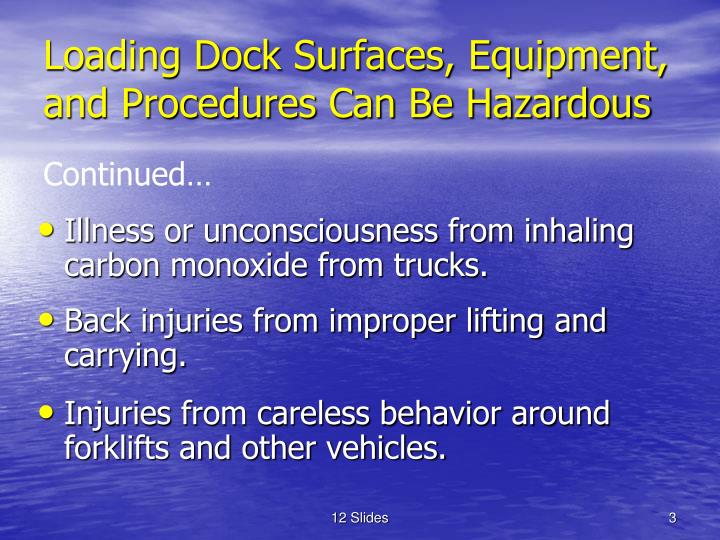 Loading Dock Surfaces, Equipment, and Procedures Can Be Hazardous

Continued…

• Illness or unconsciousness from inhaling carbon monoxide from trucks.

• Back injuries from improper lifting and carrying.

• Injuries from careless behavior around forklifts and other vehicles.

12 Slides

3